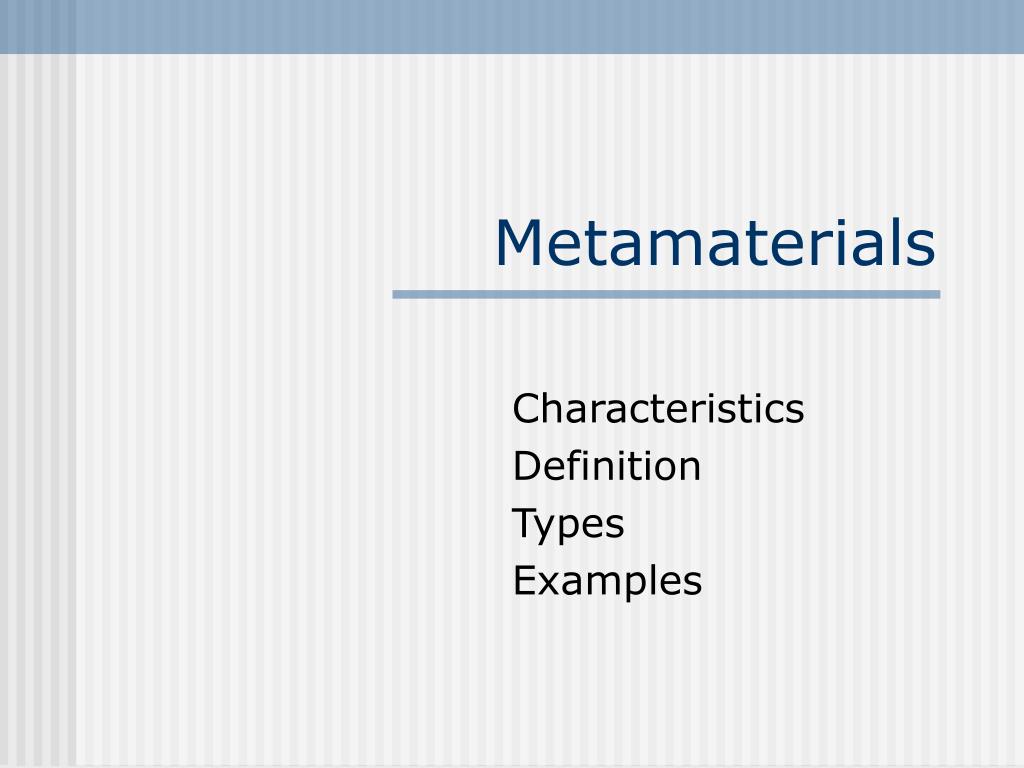 Metamaterials

Characteristics
Definition
Types
Examples